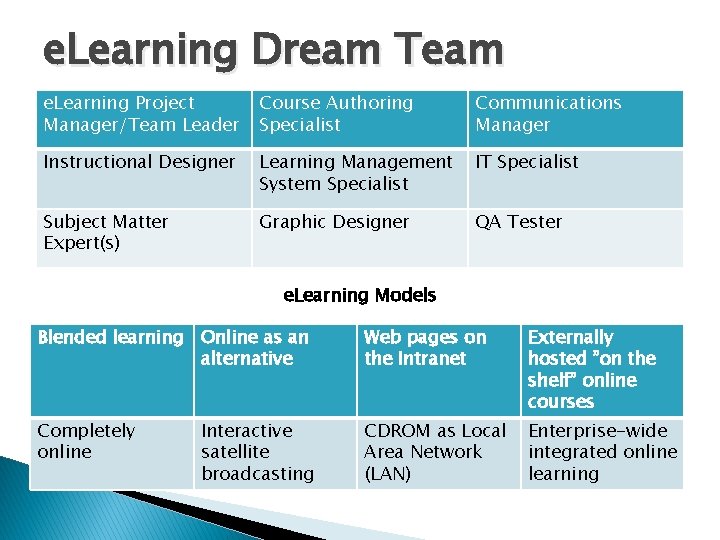 eLearning Dream Team

| eLearning Project Manager/Team Leader | Course Authoring Specialist | Communications Manager |
|---|---|---|
| Instructional Designer | Learning Management System Specialist | IT Specialist |
| Subject Matter Expert(s) | Graphic Designer | QA Tester |

eLearning Models

| Blended learning | Online as an alternative | Web pages on the Intranet | Externally hosted "on the shelf" online courses |
|---|---|---|---|
| Completely online | Interactive satellite broadcasting | CDROM as Local Area Network (LAN) | Enterprise-wide integrated online learning |